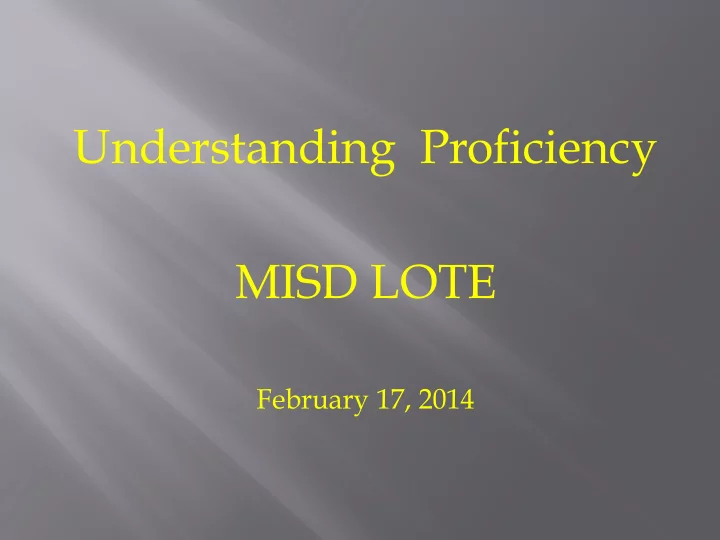 Understanding Proficiency

MISD LOTE

February 17, 2014